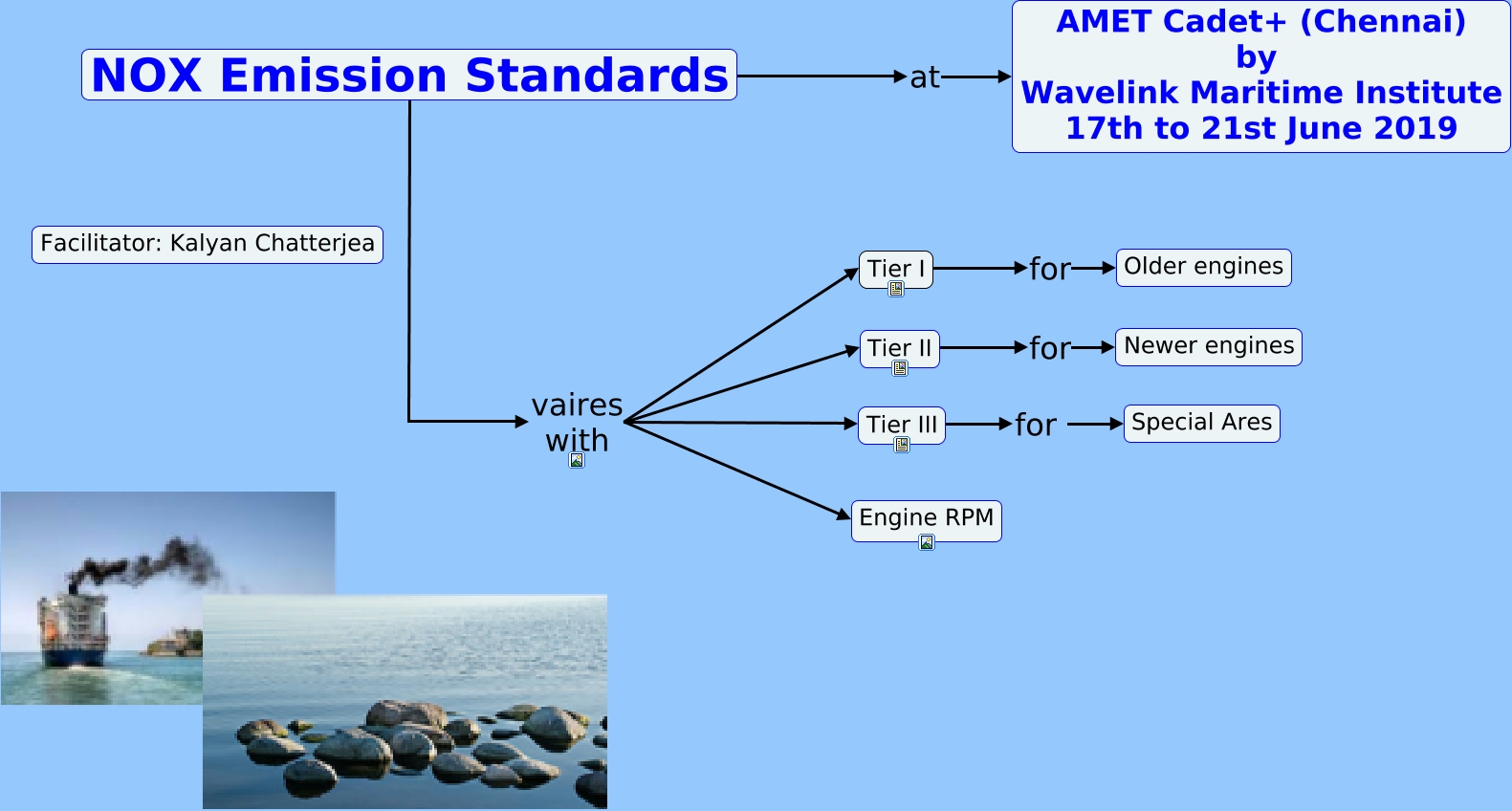 NOX Emission Standards

at

AMET Cadet+ (Chennai)
by
Wavelink Maritime Institute
17th to 21st June 2019

Facilitator: Kalyan Chatterjea

vaires with

Tier I

for

Older engines

Tier II

for

Newer engines

Tier III

for

Special Ares

Engine RPM